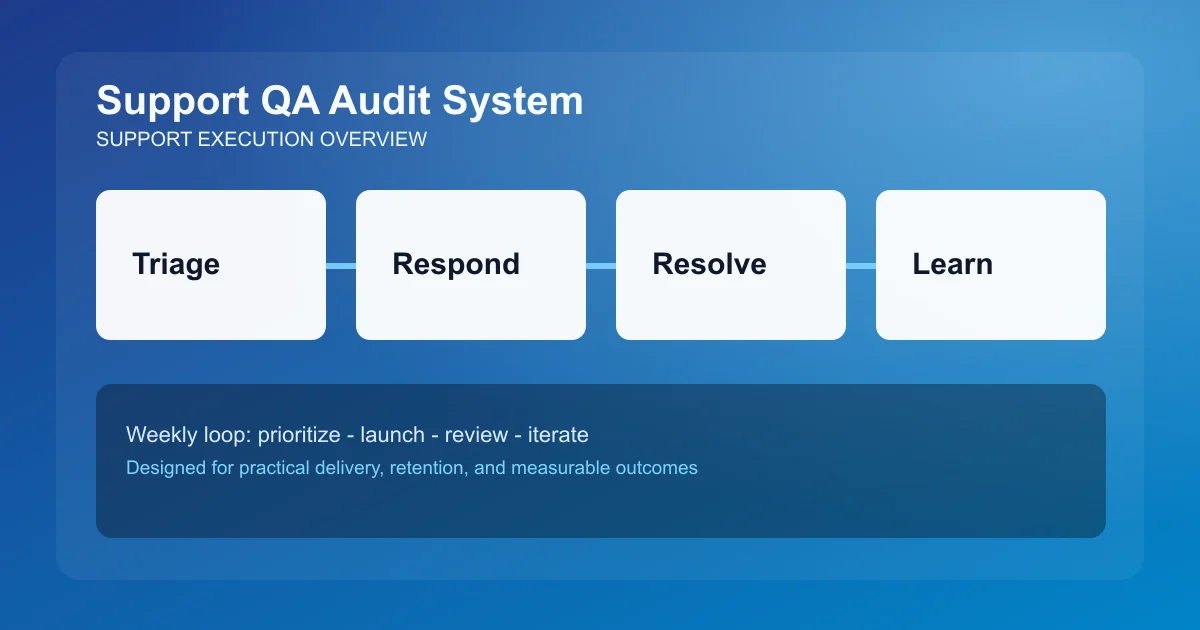 Support QA Audit System
SUPPORT EXECUTION OVERVIEW

Triage

Respond

Resolve

Learn

Weekly loop: prioritize - launch - review - iterate
Designed for practical delivery, retention, and measurable outcomes